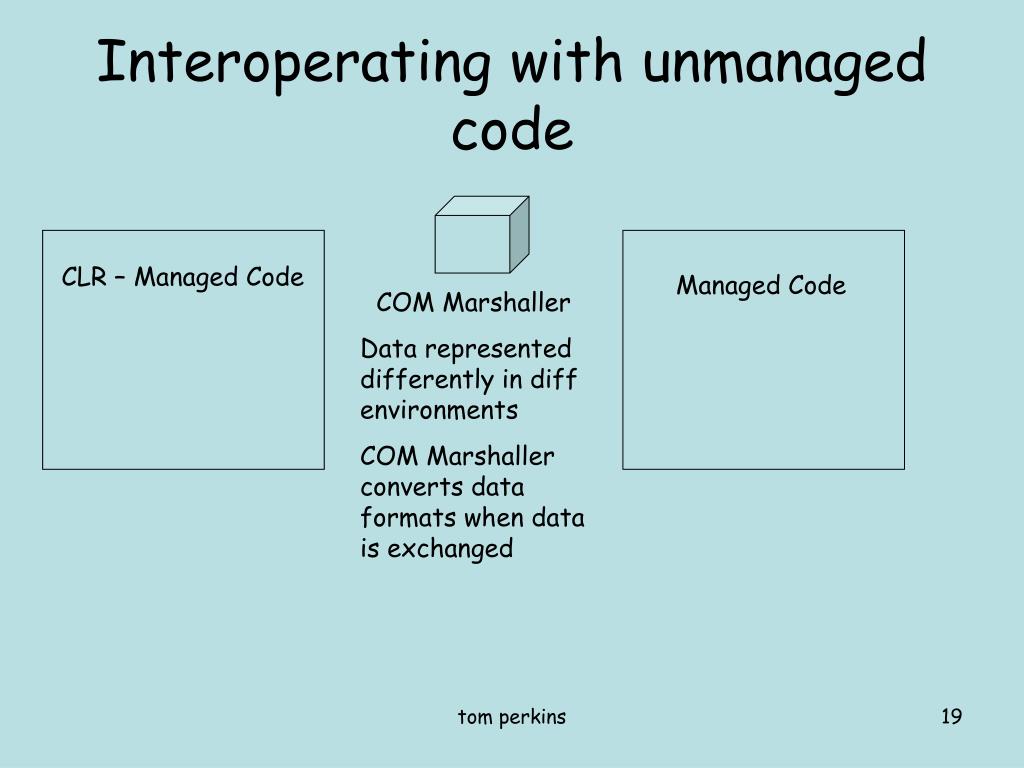 Interoperating with unmanaged code

CLR – Managed Code

COM Marshaller

Data represented differently in diff environments

COM Marshaller converts data formats when data is exchanged

Managed Code

tom perkins

19